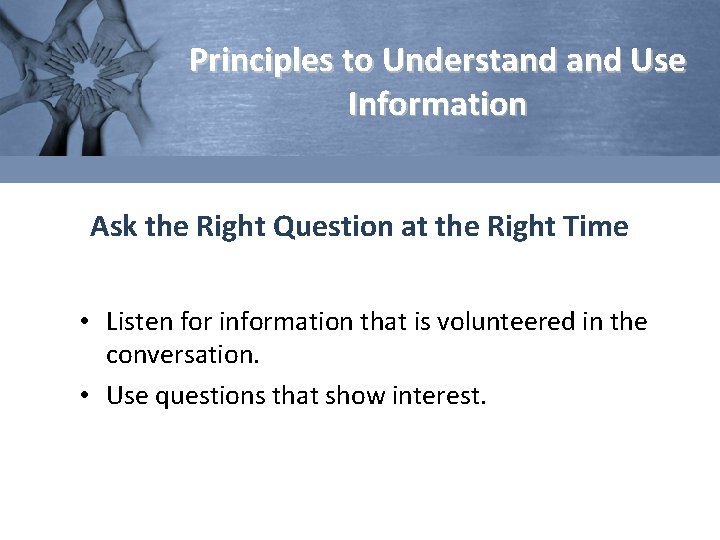 Principles to Understand and Use Information

Ask the Right Question at the Right Time

• Listen for information that is volunteered in the conversation.
• Use questions that show interest.